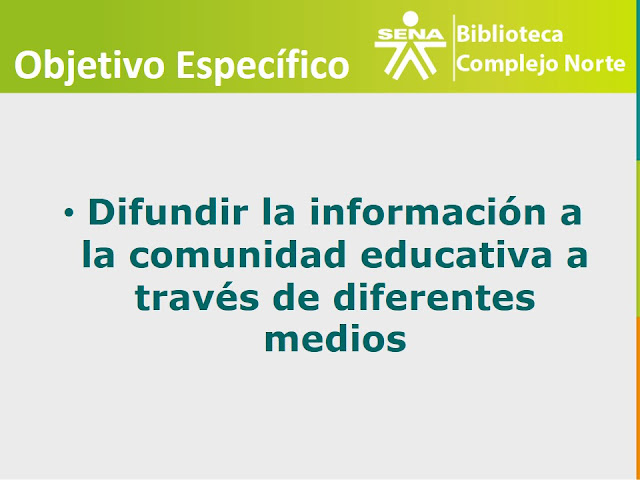 Objetivo Específico

SENA

Biblioteca
Complejo Norte

• Difundir la información a la comunidad educativa a través de diferentes medios